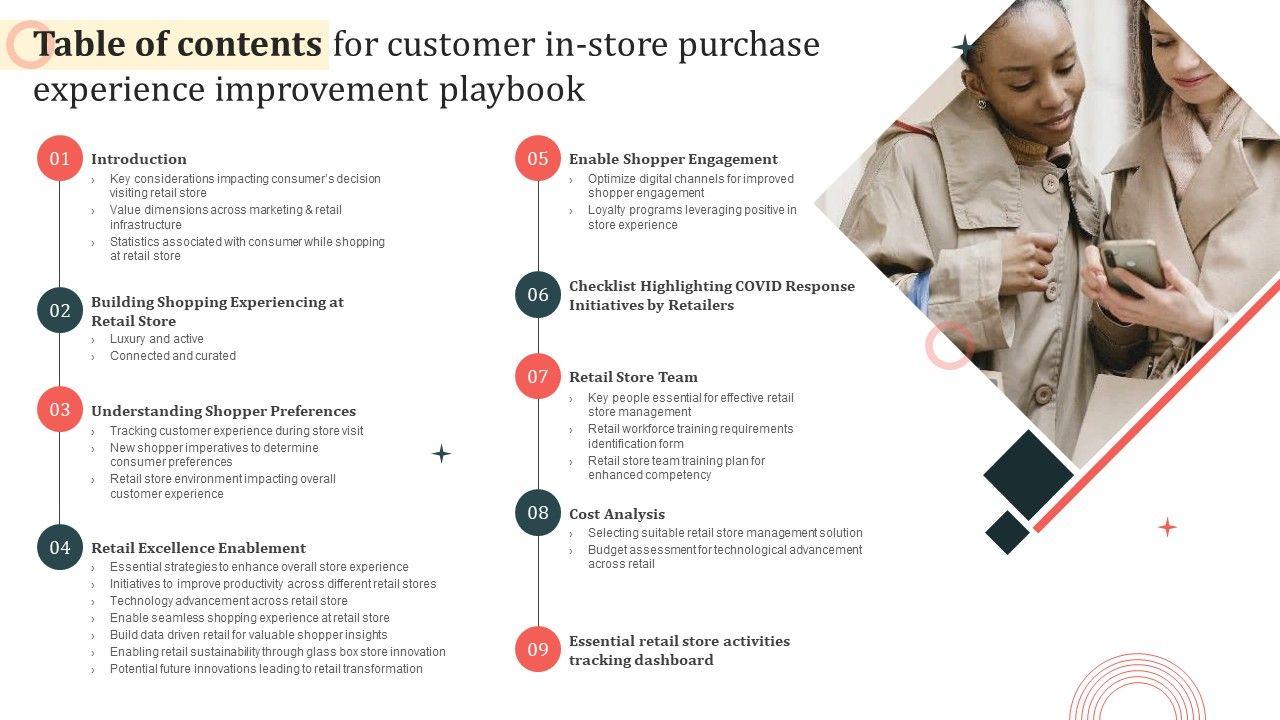 Table of contents for customer in-store purchase experience improvement playbook

01 Introduction
› Key considerations impacting consumer's decision visiting retail store
› Value dimensions across marketing & retail infrastructure
› Statistics associated with consumer while shopping at retail store

02 Building Shopping Experiencing at Retail Store
› Luxury and active
› Connected and curated

03 Understanding Shopper Preferences
› Tracking customer experience during store visit
› New shopper imperatives to determine consumer preferences
› Retail store environment impacting overall customer experience

04 Retail Excellence Enablement
› Essential strategies to enhance overall store experience
› Initiatives to improve productivity across different retail stores
› Technology advancement across retail store
› Enable seamless shopping experience at retail store
› Build data driven retail for valuable shopper insights
› Enabling retail sustainability through glass box store innovation
› Potential future innovations leading to retail transformation

05 Enable Shopper Engagement
› Optimize digital channels for improved shopper engagement
› Loyalty programs leveraging positive in store experience

06 Checklist Highlighting COVID Response Initiatives by Retailers

07 Retail Store Team
› Key people essential for effective retail store management
› Retail workforce training requirements identification form
› Retail store team training plan for enhanced competency

08 Cost Analysis
› Selecting suitable retail store management solution
› Budget assessment for technological advancement across retail

09 Essential retail store activities tracking dashboard